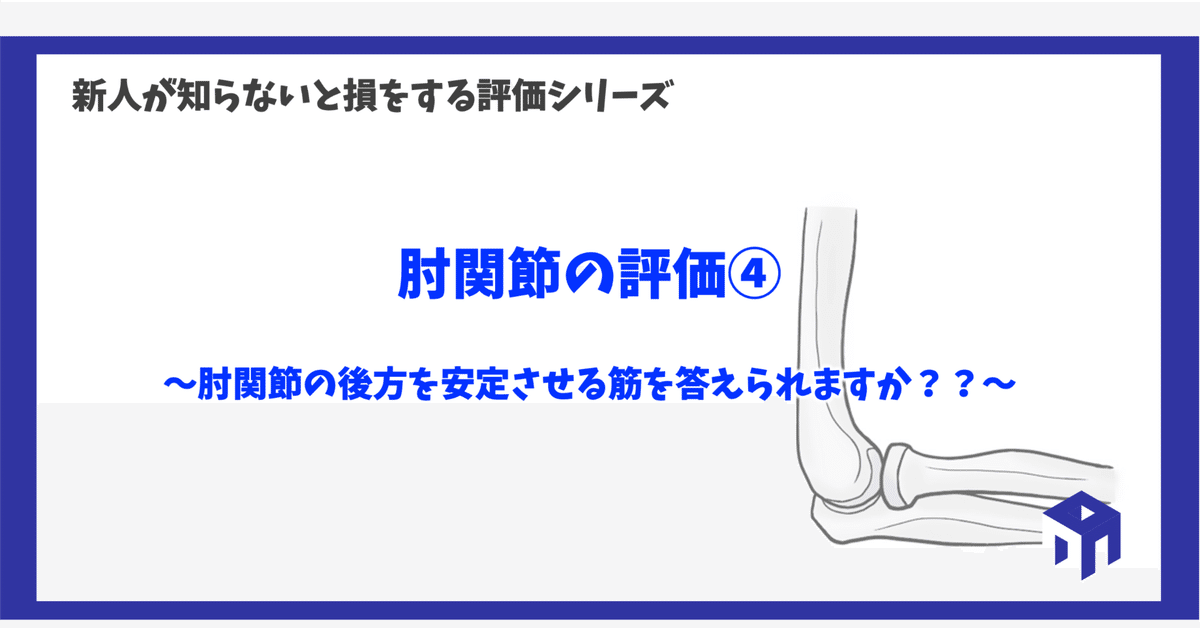 新人が知らないと損をする評価シリーズ

肘関節の評価④

〜肘関節の後方を安定させる筋を答えられますか？？〜